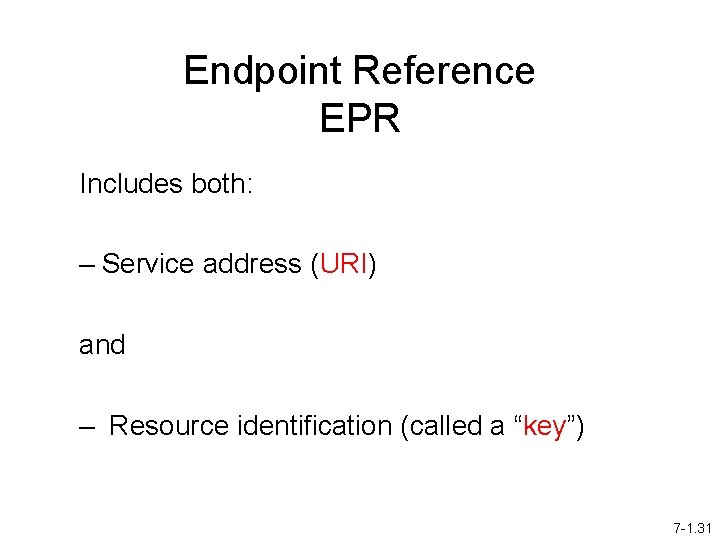 Endpoint Reference
EPR

Includes both:

– Service address (URI)

and

– Resource identification (called a “key”)

7-1.31